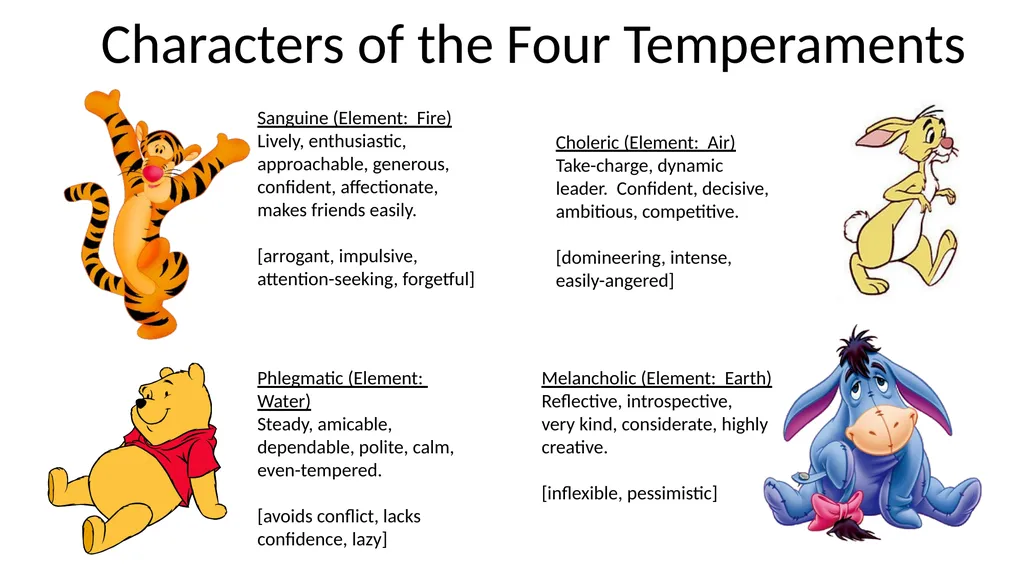 Characters of the Four Temperaments

Sanguine (Element: Fire)
Lively, enthusiastic, approachable, generous, confident, affectionate, makes friends easily.

[arrogant, impulsive, attention-seeking, forgetful]

Choleric (Element: Air)
Take-charge, dynamic leader. Confident, decisive, ambitious, competitive.

[domineering, intense, easily-angered]

Phlegmatic (Element: Water)
Steady, amicable, dependable, polite, calm, even-tempered.

[avoids conflict, lacks confidence, lazy]

Melancholic (Element: Earth)
Reflective, introspective, very kind, considerate, highly creative.

[inflexible, pessimistic]